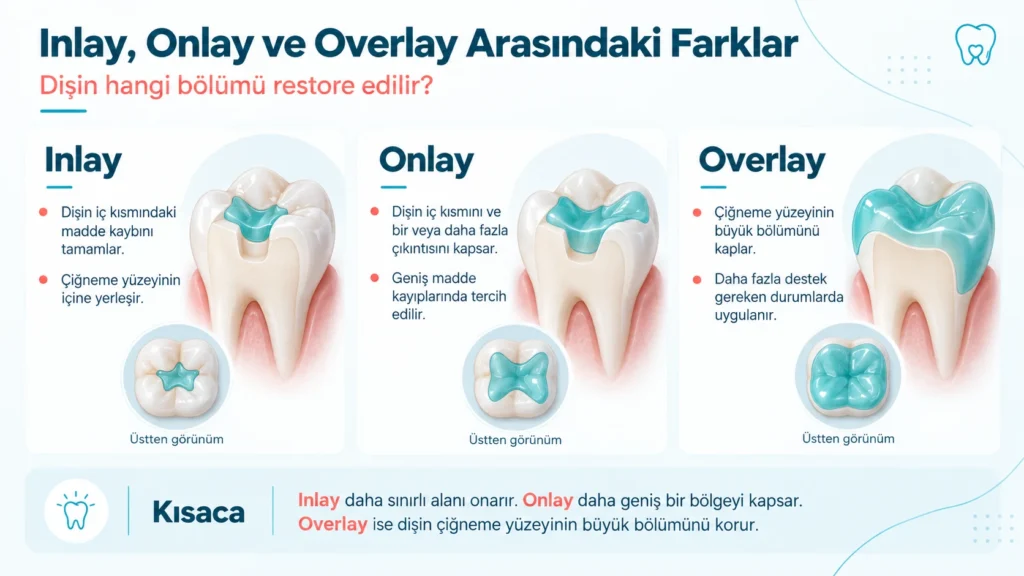 Inlay, Onlay ve Overlay Arasındaki Farklar

Dişin hangi bölümü restore edilir?

Inlay

Dişin iç kısmındaki madde kaybını tamamlar.

Çiğneme yüzeyinin içine yerleşir.

Üstten görünüm

Onlay

Dişin iç kısmını ve bir veya daha fazla çıkıntısını kapsar.

Geniş madde kayıplarında tercih edilir.

Üstten görünüm

Overlay

Çiğneme yüzeyinin büyük bölümünü kaplar.

Daha fazla destek gereken durumlarda uygulanır.

Üstten görünüm

Kısaca

Inlay daha sınırlı alanı onarır. Onlay daha geniş bir bölgeyi kapsar. Overlay ise dişin çiğneme yüzeyinin büyük bölümünü korur.